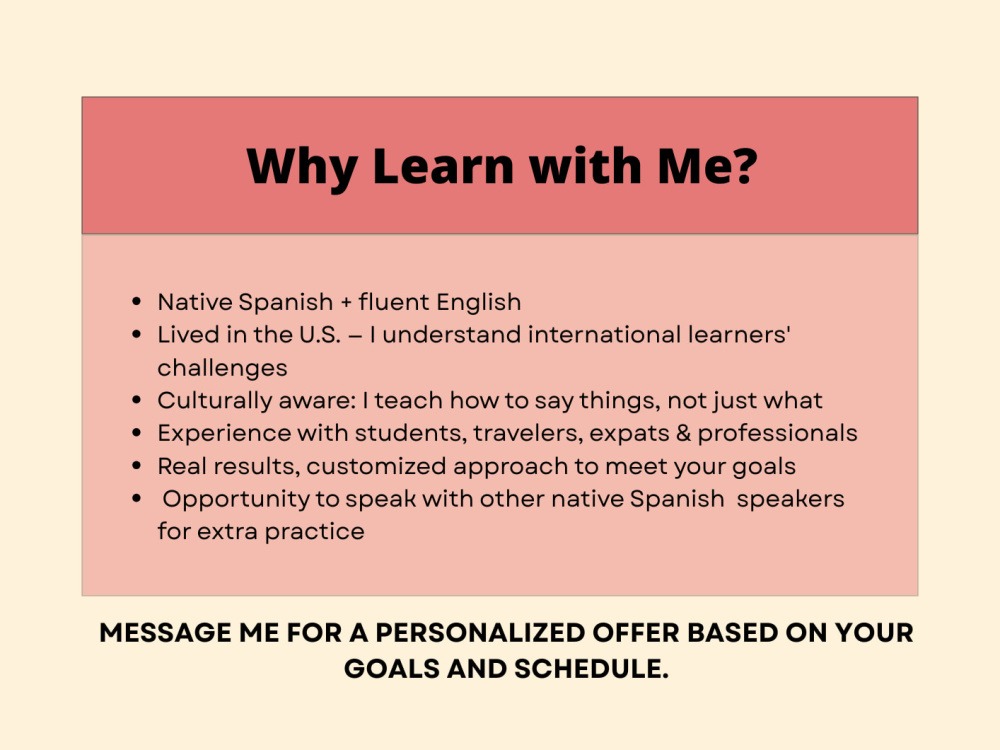 Why Learn with Me?

• Native Spanish + fluent English
• Lived in the U.S. – I understand international learners' challenges
• Culturally aware: I teach how to say things, not just what
• Experience with students, travelers, expats & professionals
• Real results, customized approach to meet your goals
• Opportunity to speak with other native Spanish speakers for extra practice

MESSAGE ME FOR A PERSONALIZED OFFER BASED ON YOUR GOALS AND SCHEDULE.